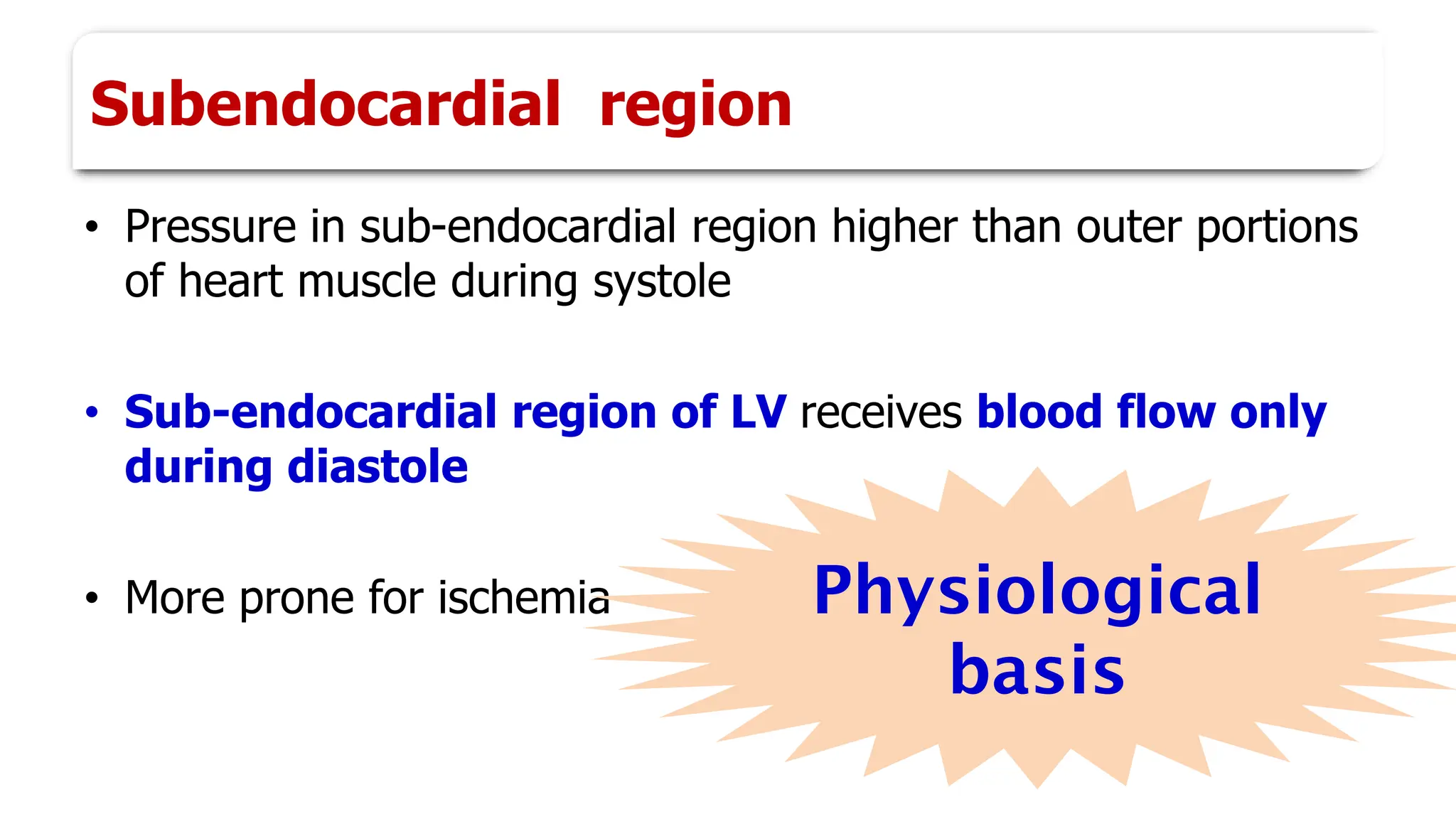 Subendocardial region

• Pressure in sub-endocardial region higher than outer portions of heart muscle during systole

• Sub-endocardial region of LV receives blood flow only during diastole

• More prone for ischemia

Physiological basis